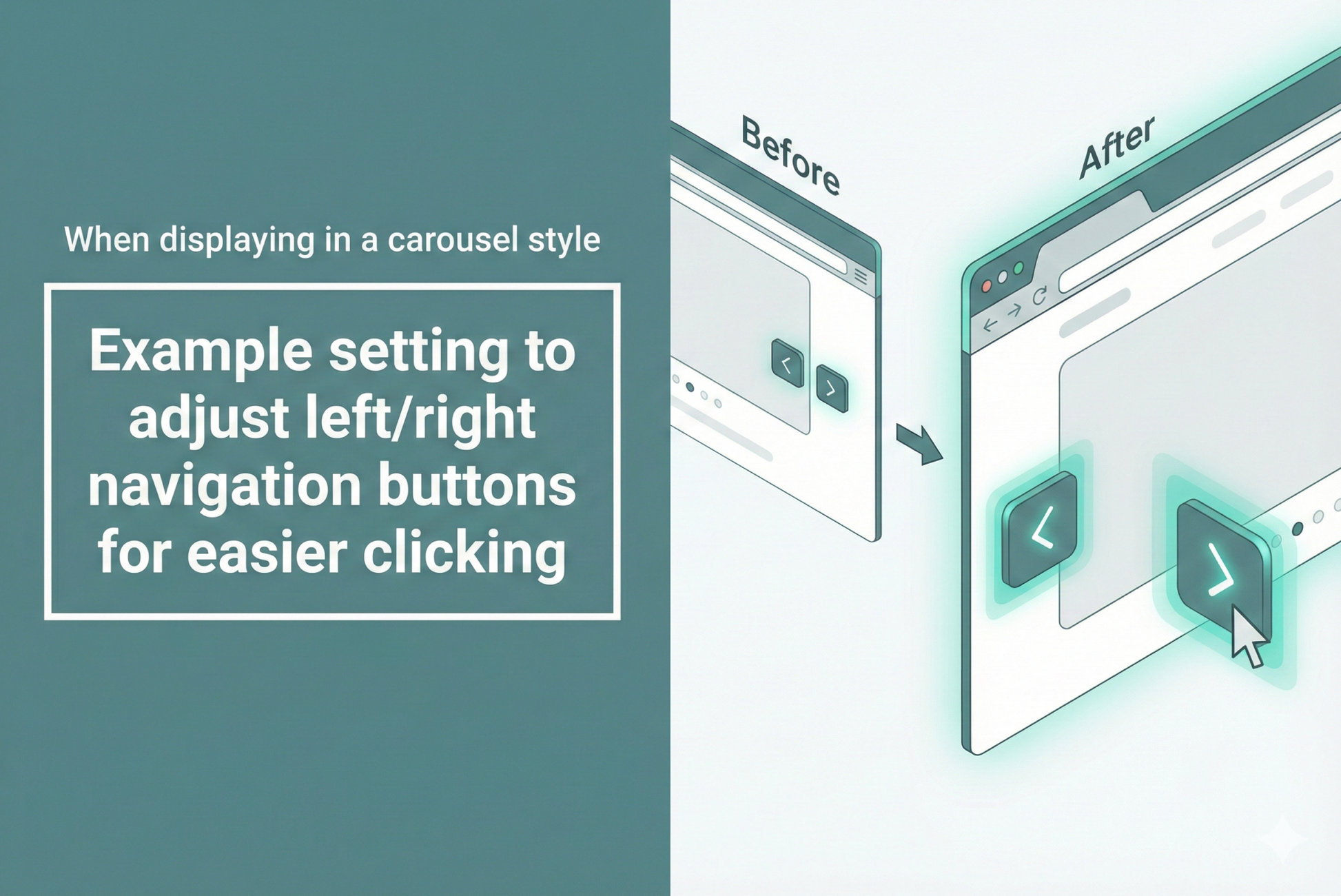 When displaying in a carousel style

Example setting to adjust left/right navigation buttons for easier clicking

Before

After